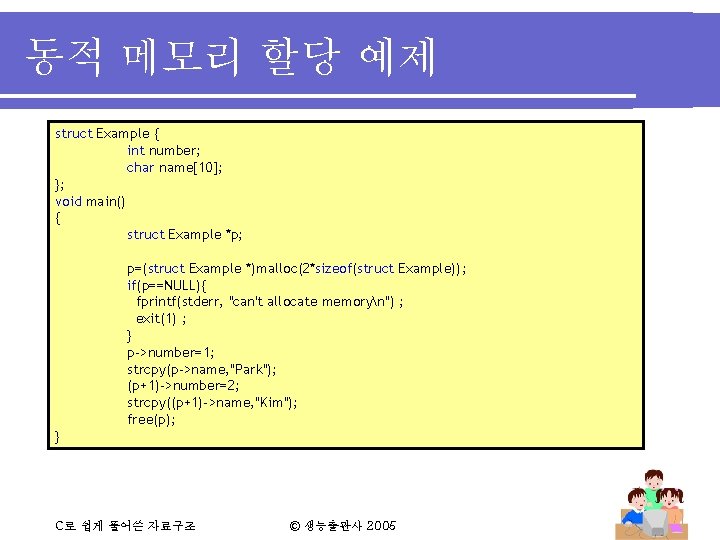 동적 메모리 할당 예제

struct Example {
int number;
char name[10];
};
void main()
{
struct Example *p;

p=(struct Example *)malloc(2*sizeof(struct Example));
if(p==NULL){
fprintf(stderr, "can't allocate memory\n") ;
exit(1) ;
}
p->number=1;
strcpy(p->name,"Park");
(p+1)->number=2;
strcpy((p+1)->name,"Kim");
free(p);
}

C로 쉽게 풀어쓴 자료구조

© 생능출판사 2005